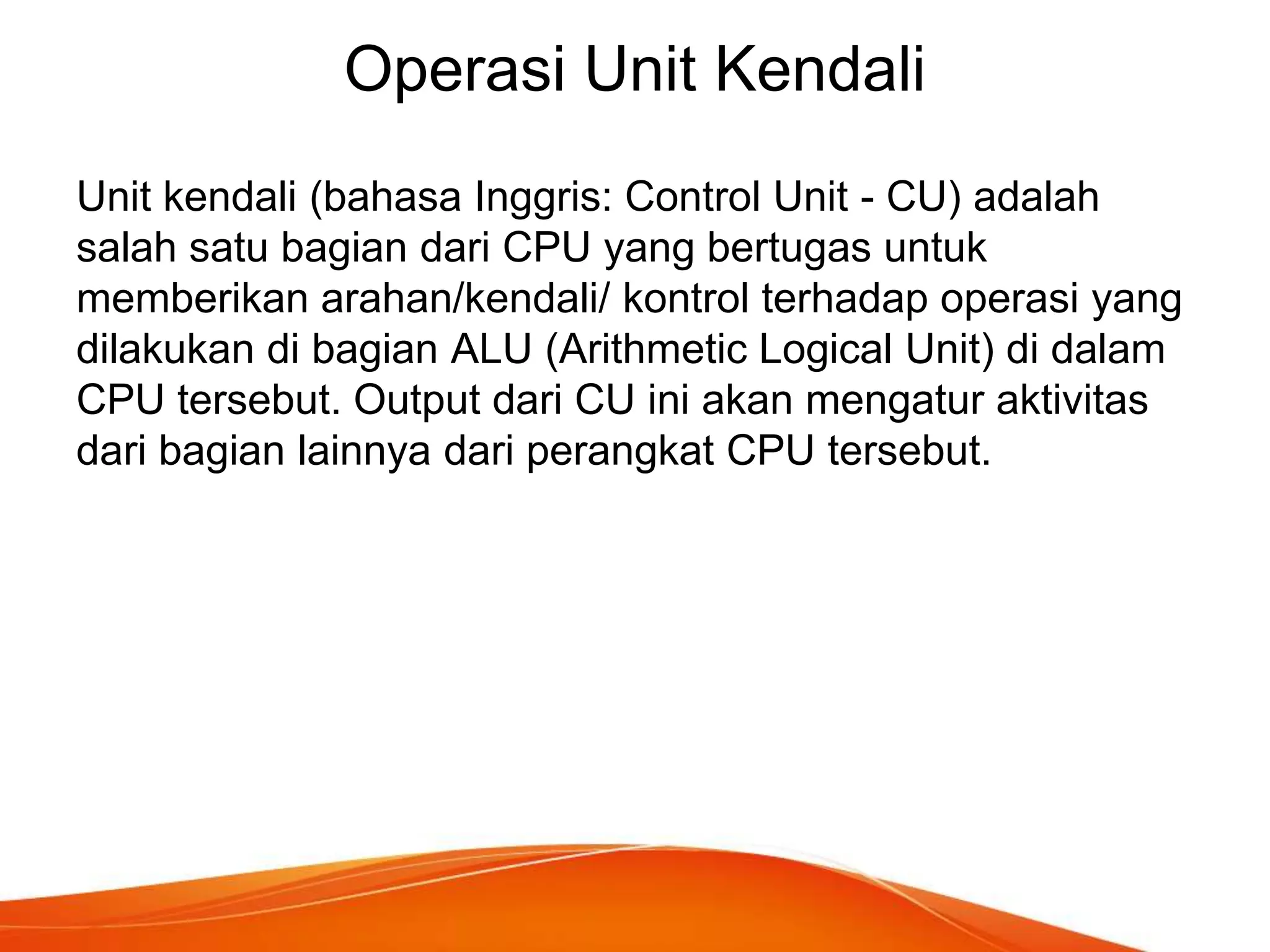 Operasi Unit Kendali

Unit kendali (bahasa Inggris: Control Unit - CU) adalah salah satu bagian dari CPU yang bertugas untuk memberikan arahan/kendali/ kontrol terhadap operasi yang dilakukan di bagian ALU (Arithmetic Logical Unit) di dalam CPU tersebut. Output dari CU ini akan mengatur aktivitas dari bagian lainnya dari perangkat CPU tersebut.